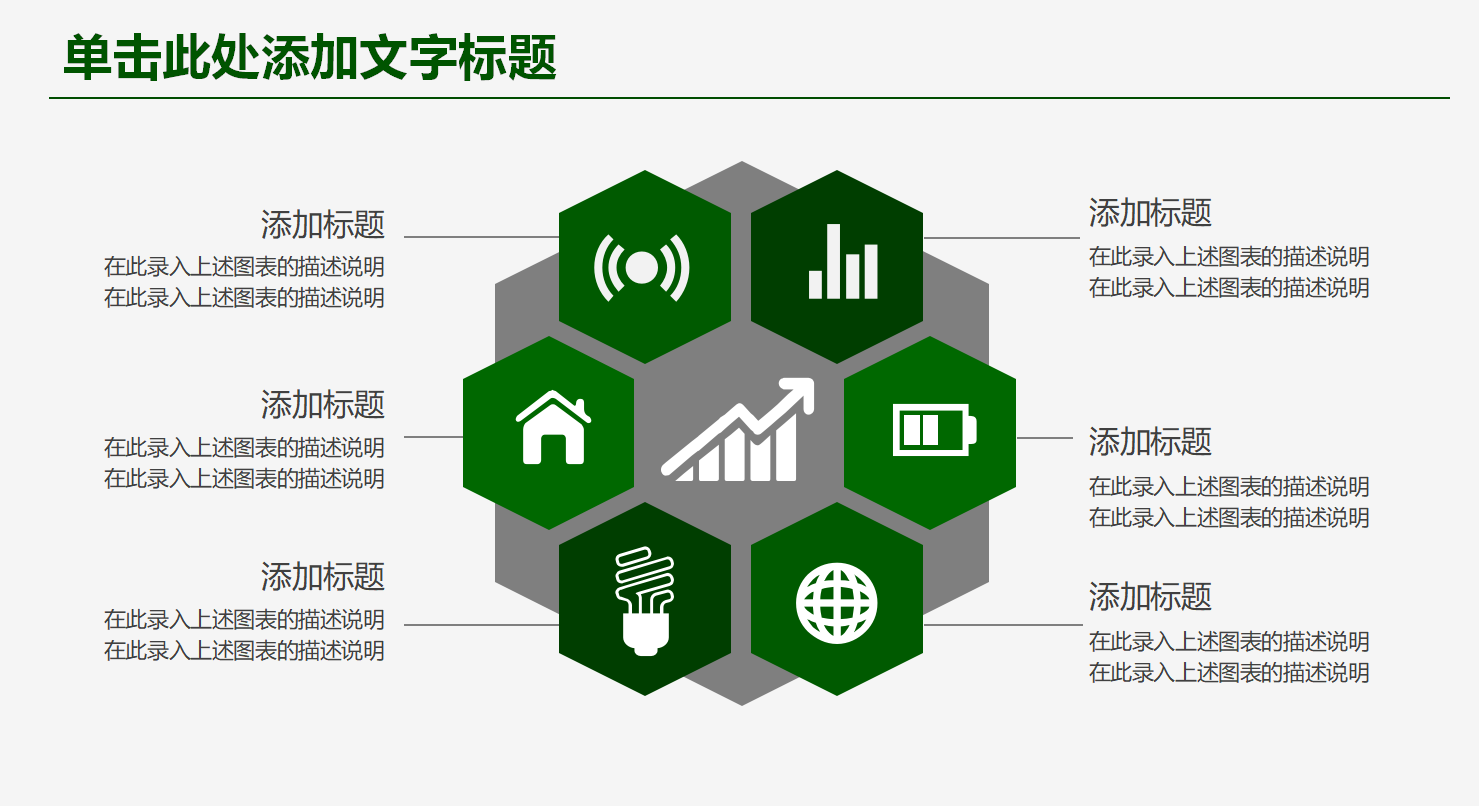 单击此处添加文字标题

添加标题
在此录入上述图表的描述说明
在此录入上述图表的描述说明

添加标题
在此录入上述图表的描述说明
在此录入上述图表的描述说明

添加标题
在此录入上述图表的描述说明
在此录入上述图表的描述说明

添加标题
在此录入上述图表的描述说明
在此录入上述图表的描述说明

添加标题
在此录入上述图表的描述说明
在此录入上述图表的描述说明

添加标题
在此录入上述图表的描述说明
在此录入上述图表的描述说明